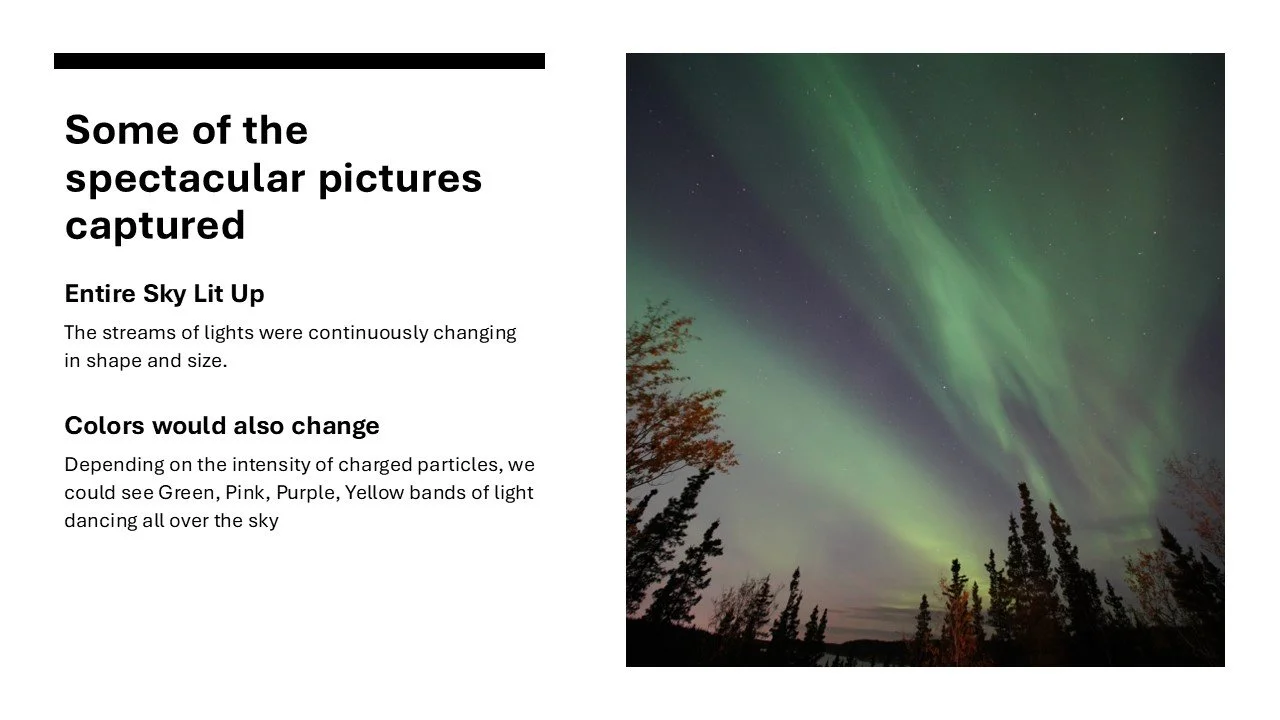 Some of the spectacular pictures captured

Entire Sky Lit Up

The streams of lights were continuously changing in shape and size.

Colors would also change

Depending on the intensity of charged particles, we could see Green, Pink, Purple, Yellow bands of light dancing all over the sky